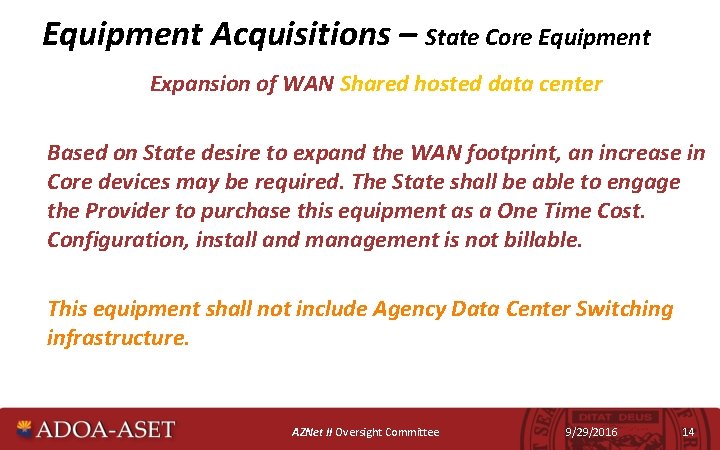 Equipment Acquisitions – State Core Equipment

Expansion of WAN Shared hosted data center

Based on State desire to expand the WAN footprint, an increase in Core devices may be required. The State shall be able to engage the Provider to purchase this equipment as a One Time Cost. Configuration, install and management is not billable.

This equipment shall not include Agency Data Center Switching infrastructure.

ADOA-ASET

AZNet II Oversight Committee

9/29/2016

14

DITAT DEUS